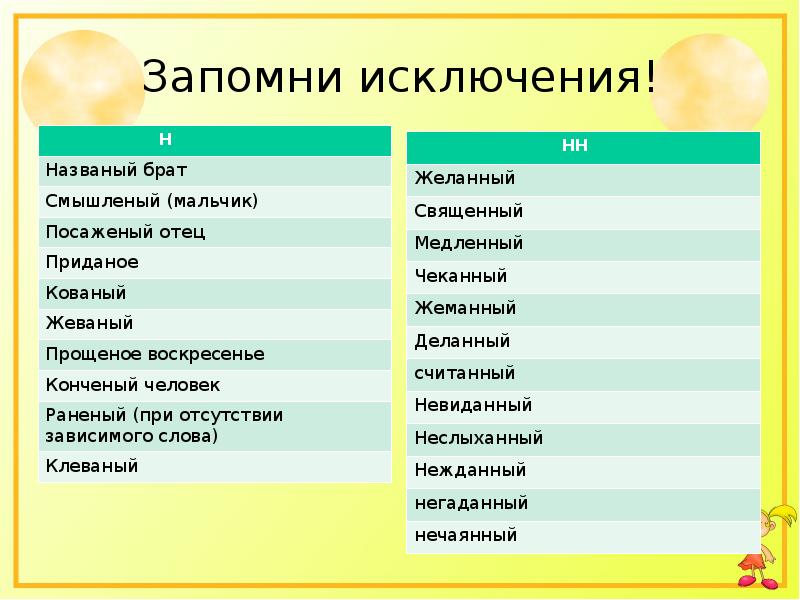 Запомни исключения!

| Н |
|---|
| Названый брат |
| Смышленый (мальчик) |
| Посаженый отец |
| Приданое |
| Кованый |
| Жеваный |
| Прощеное воскресенье |
| Конченый человек |
| Раненый (при отсутствии зависимого слова) |
| Клеваный |

| НН |
|---|
| Желанный |
| Священный |
| Медленный |
| Чеканный |
| Жеманный |
| Деланный |
| считанный |
| Невиданный |
| Неслыханный |
| Нежданный |
| негаданный |
| нечаянный |